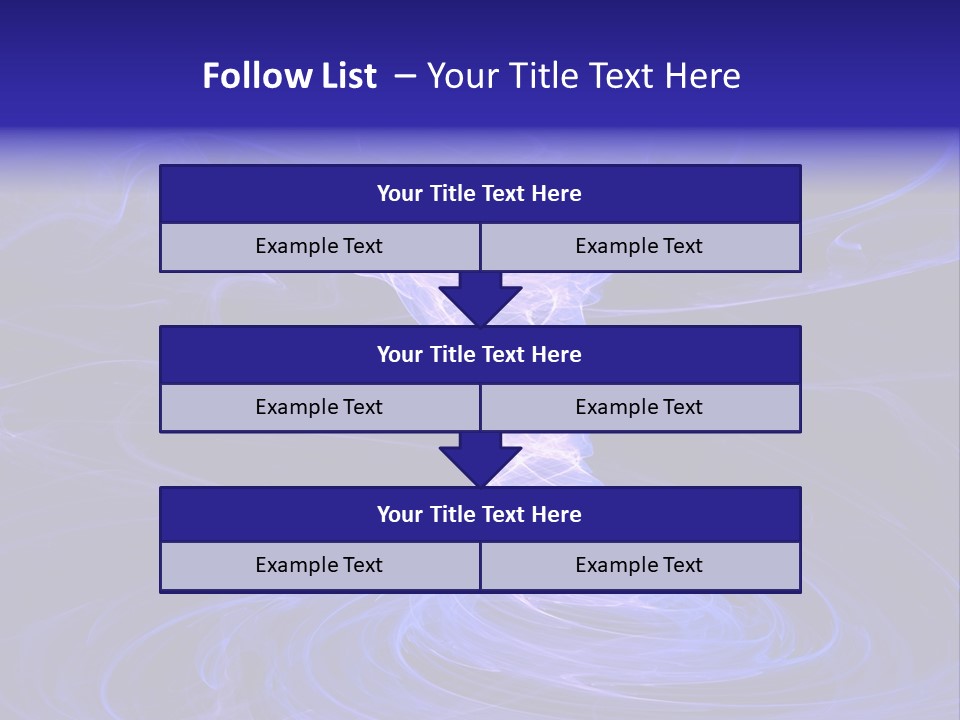 Follow List – Your Title Text Here

Your Title Text Here

Example Text

Example Text

Your Title Text Here

Example Text

Example Text

Your Title Text Here

Example Text

Example Text